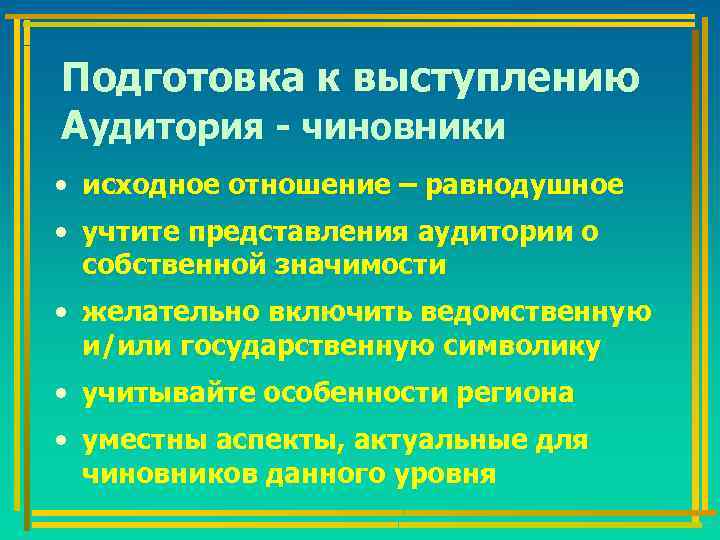 Подготовка к выступлению
Аудитория - чиновники

• исходное отношение – равнодушное
• учтите представления аудитории о собственной значимости
• желательно включить ведомственную и/или государственную символику
• учитывайте особенности региона
• уместны аспекты, актуальные для чиновников данного уровня